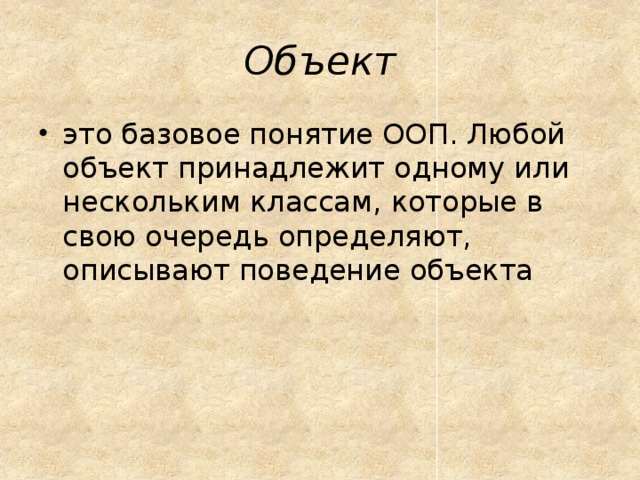 Объект

• это базовое понятие ООП. Любой объект принадлежит одному или нескольким классам, которые в свою очередь определяют, описывают поведение объекта